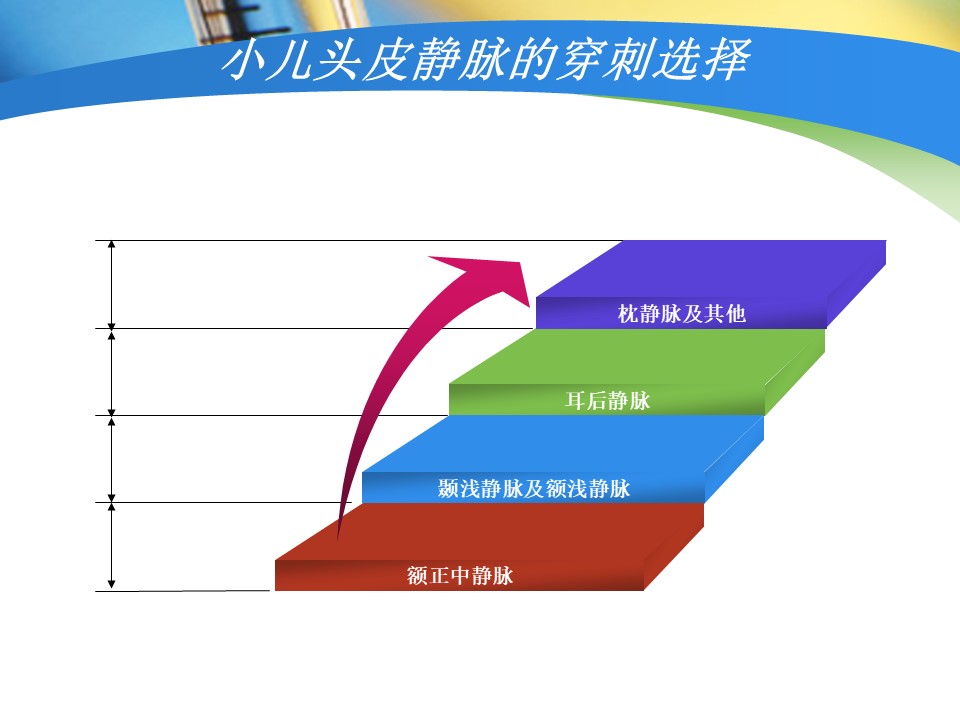 小儿头皮静脉的穿刺选择

枕静脉及其他

耳后静脉

颞浅静脉及额浅静脉

额正中静脉